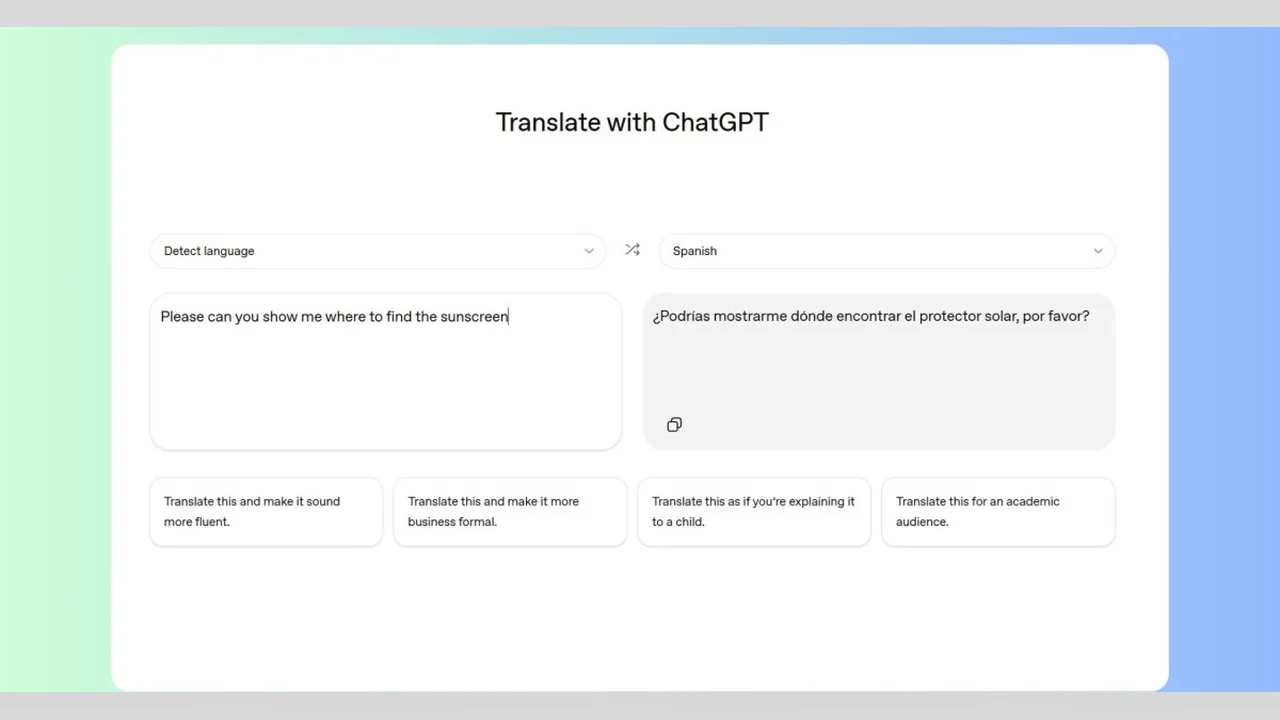 Translate with ChatGPT

Detect language

Spanish

Please can you show me where to find the sunscreen

¿Podrías mostrarme dónde encontrar el protector solar, por favor?

Translate this and make it sound more fluent.

Translate this and make it more business formal.

Translate this as if you're explaining it to a child.

Translate this for an academic audience.